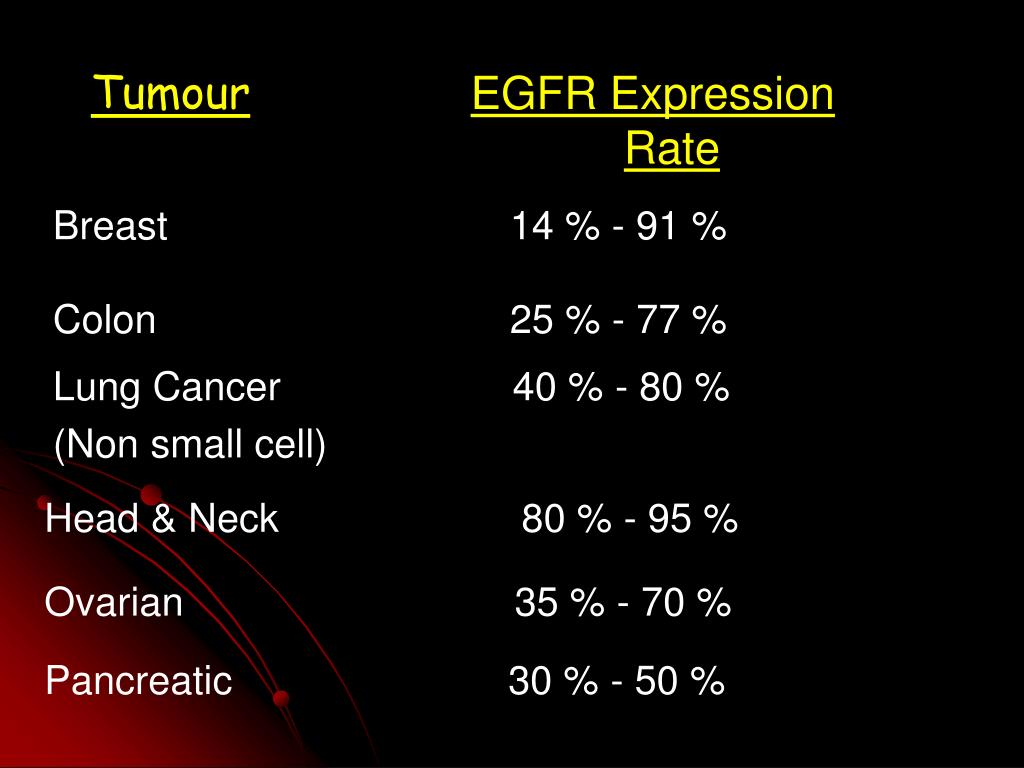 | Tumour | EGFR Expression Rate |
|---|---|
| Breast | 14 % - 91 % |
| Colon | 25 % - 77 % |
| Lung Cancer (Non small cell) | 40 % - 80 % |
| Head & Neck | 80 % - 95 % |
| Ovarian | 35 % - 70 % |
| Pancreatic | 30 % - 50 % |